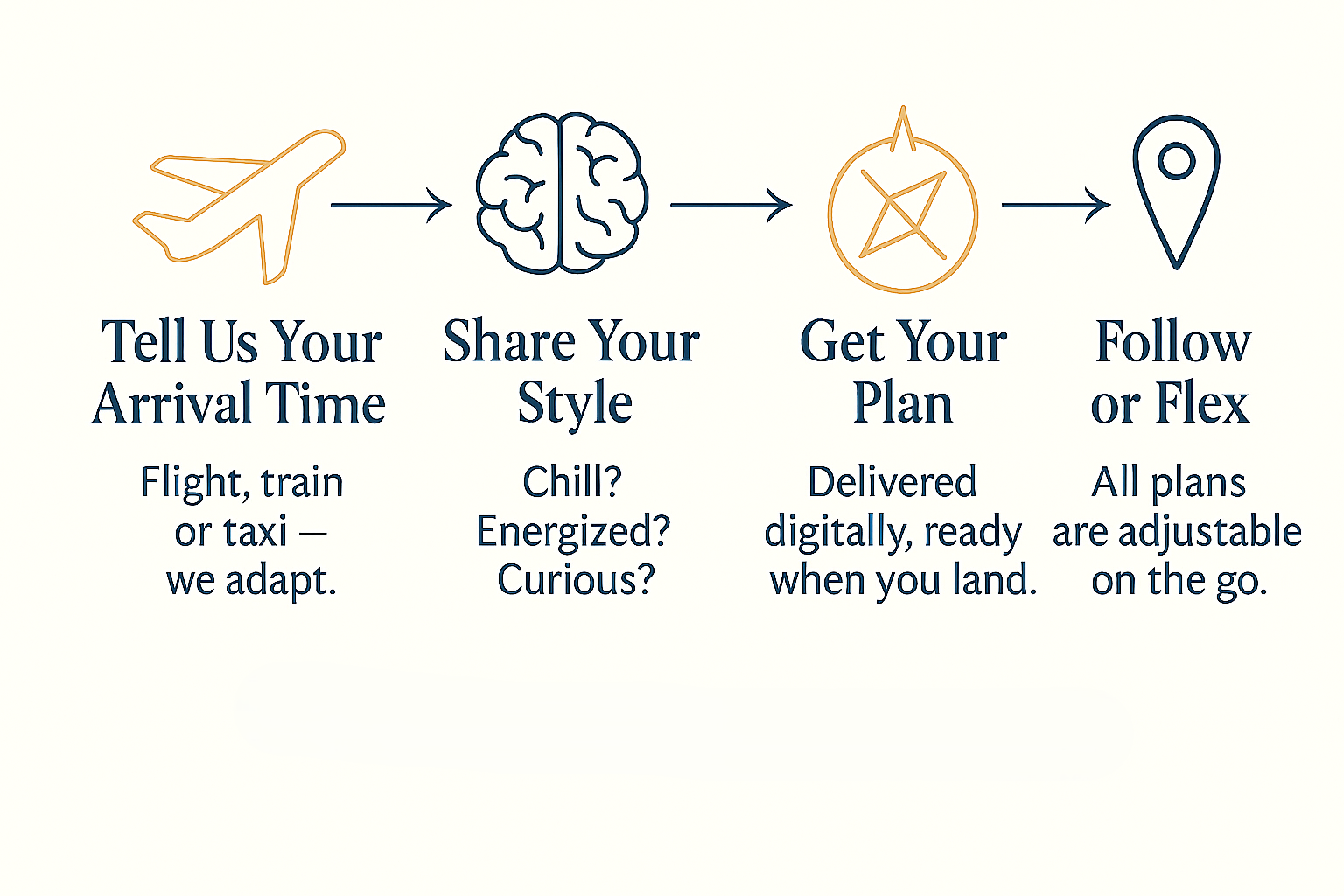 Tell Us Your Arrival Time

Flight, train or taxi — we adapt.

Share Your Style

Chill? Energized? Curious?

Get Your Plan

Delivered digitally, ready when you land.

Follow or Flex

All plans are adjustable on the go.